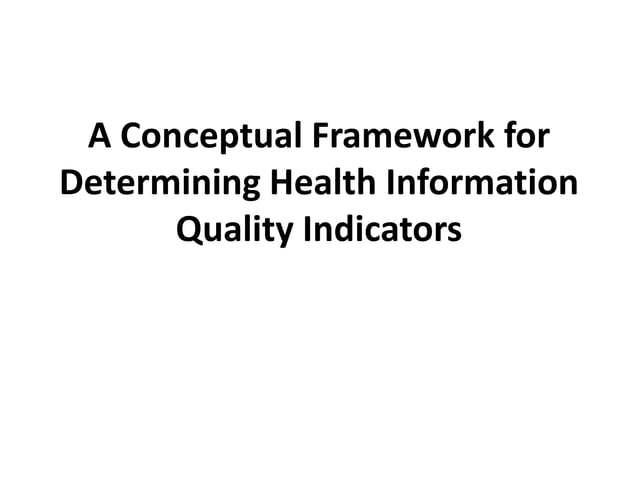 A Conceptual Framework for Determining Health Information Quality Indicators